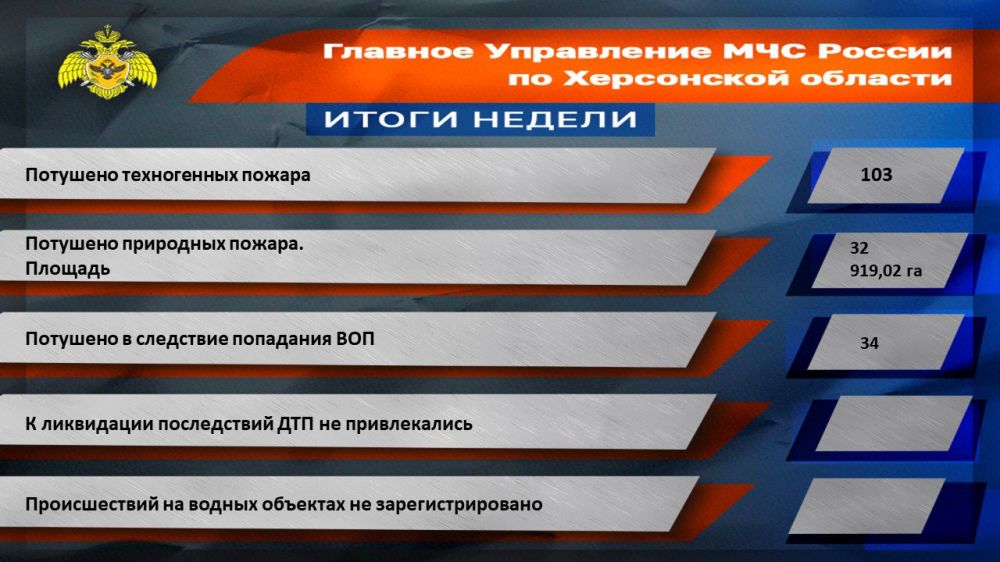 Главное Управление МЧС России по Херсонской области

ИТОГИ НЕДЕЛИ

Потушено техногенных пожара

103

Потушено природных пожара.
Площадь

32
919,02 га

Потушено в следствие попадания ВОП

34

К ликвидации последствий ДТП не привлекались

Происшествий на водных объектах не зарегистрировано